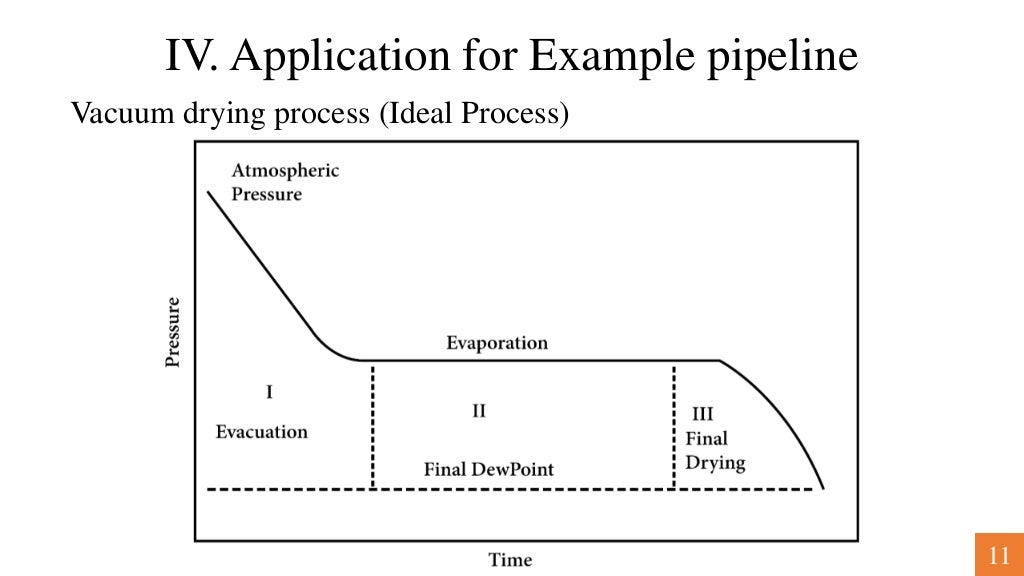 IV. Application for Example pipeline

Vacuum drying process (Ideal Process)

Atmospheric Pressure

Pressure

Evaporation

I

Evacuation

II

Final DewPoint

III Final Drying

Time

11